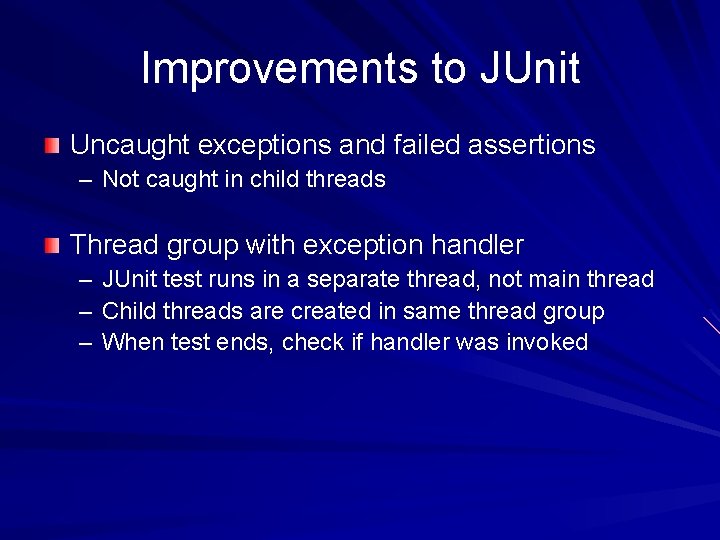 Improvements to JUnit

Uncaught exceptions and failed assertions
– Not caught in child threads

Thread group with exception handler
– JUnit test runs in a separate thread, not main thread
– Child threads are created in same thread group
– When test ends, check if handler was invoked